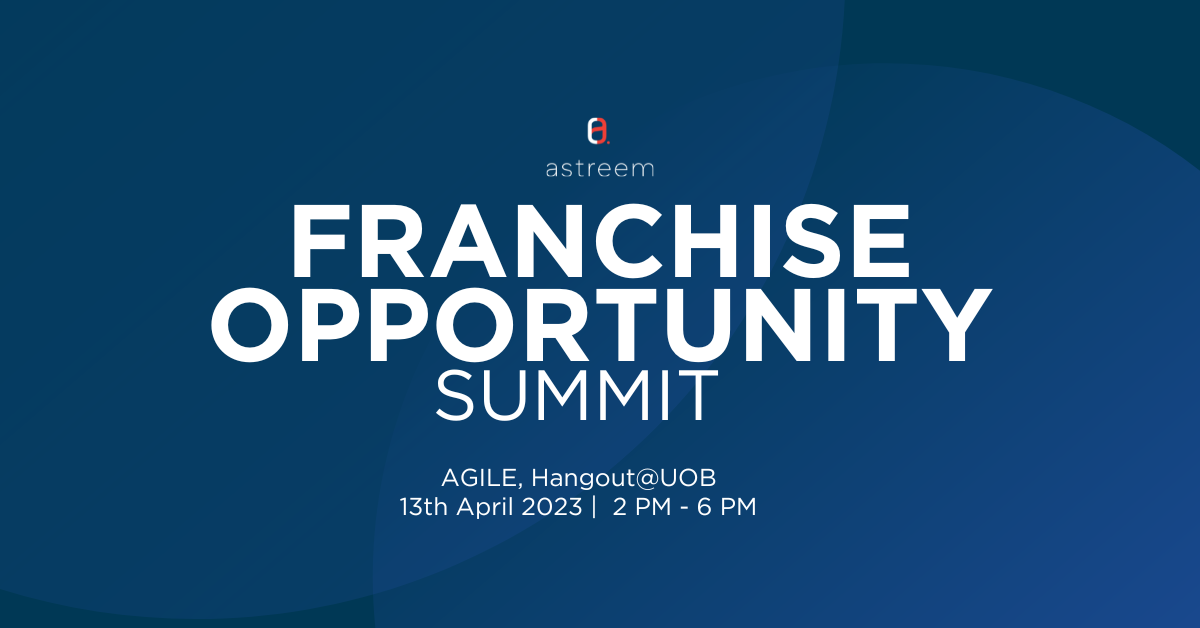 astreem

FRANCHISE OPPORTUNITY SUMMIT

AGILE, Hangout@UOB
13th April 2023 | 2 PM - 6 PM